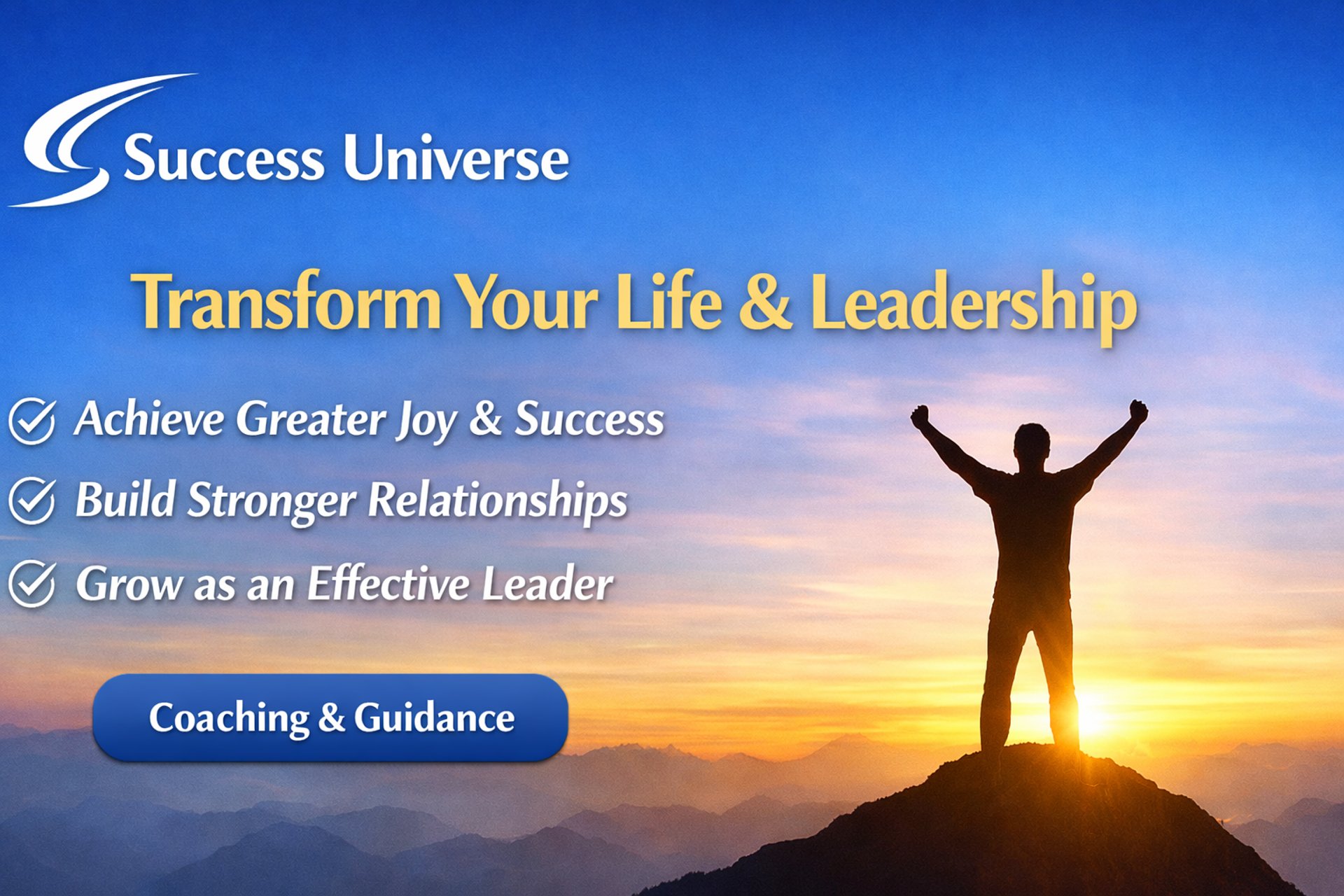 Success Universe

Transform Your Life & Leadership

Achieve Greater Joy & Success

Build Stronger Relationships

Grow as an Effective Leader

Coaching & Guidance